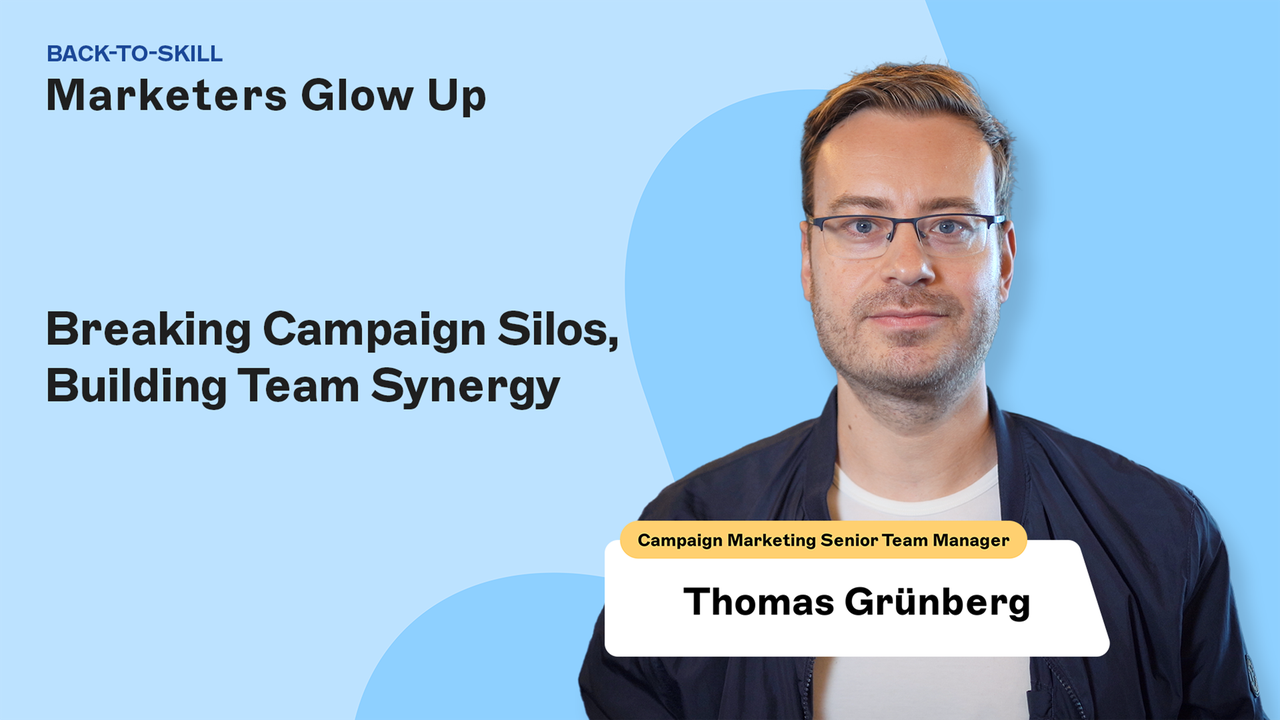 BACK-TO-SKILL
Marketers Glow Up

Breaking Campaign Silos, Building Team Synergy

Campaign Marketing Senior Team Manager
Thomas Grünberg